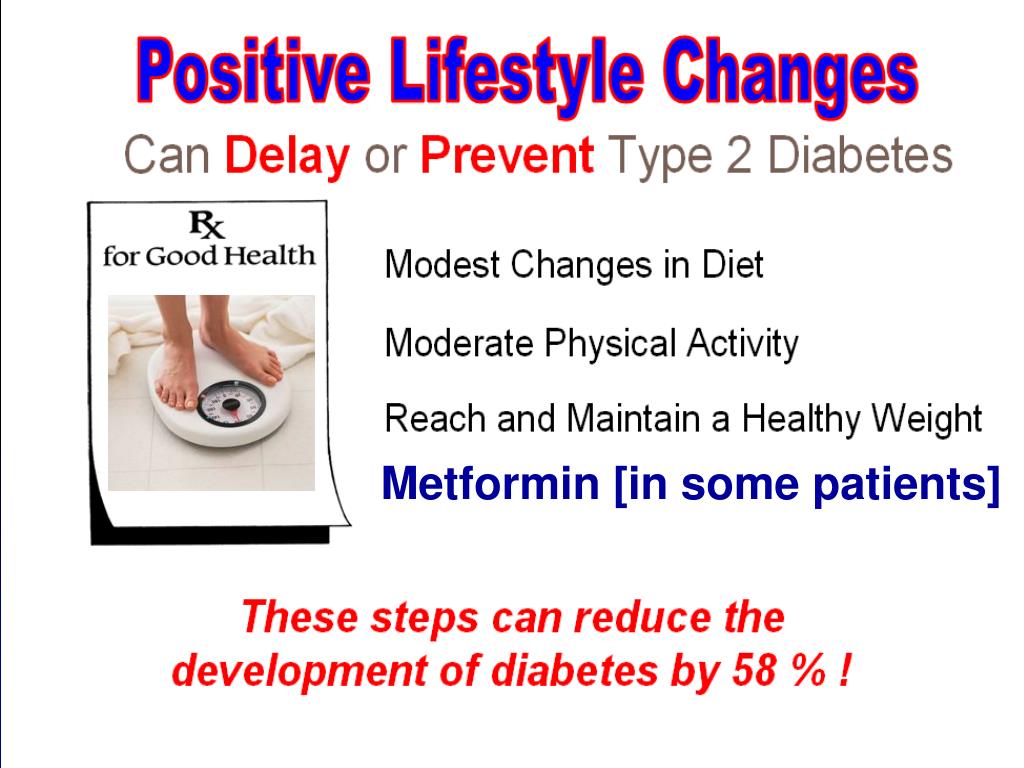 Positive Lifestyle Changes

Can Delay or Prevent Type 2 Diabetes

Rx
for Good Health

Modest Changes in Diet

Moderate Physical Activity

Reach and Maintain a Healthy Weight

Metformin [in some patients]

These steps can reduce the development of diabetes by 58 % !